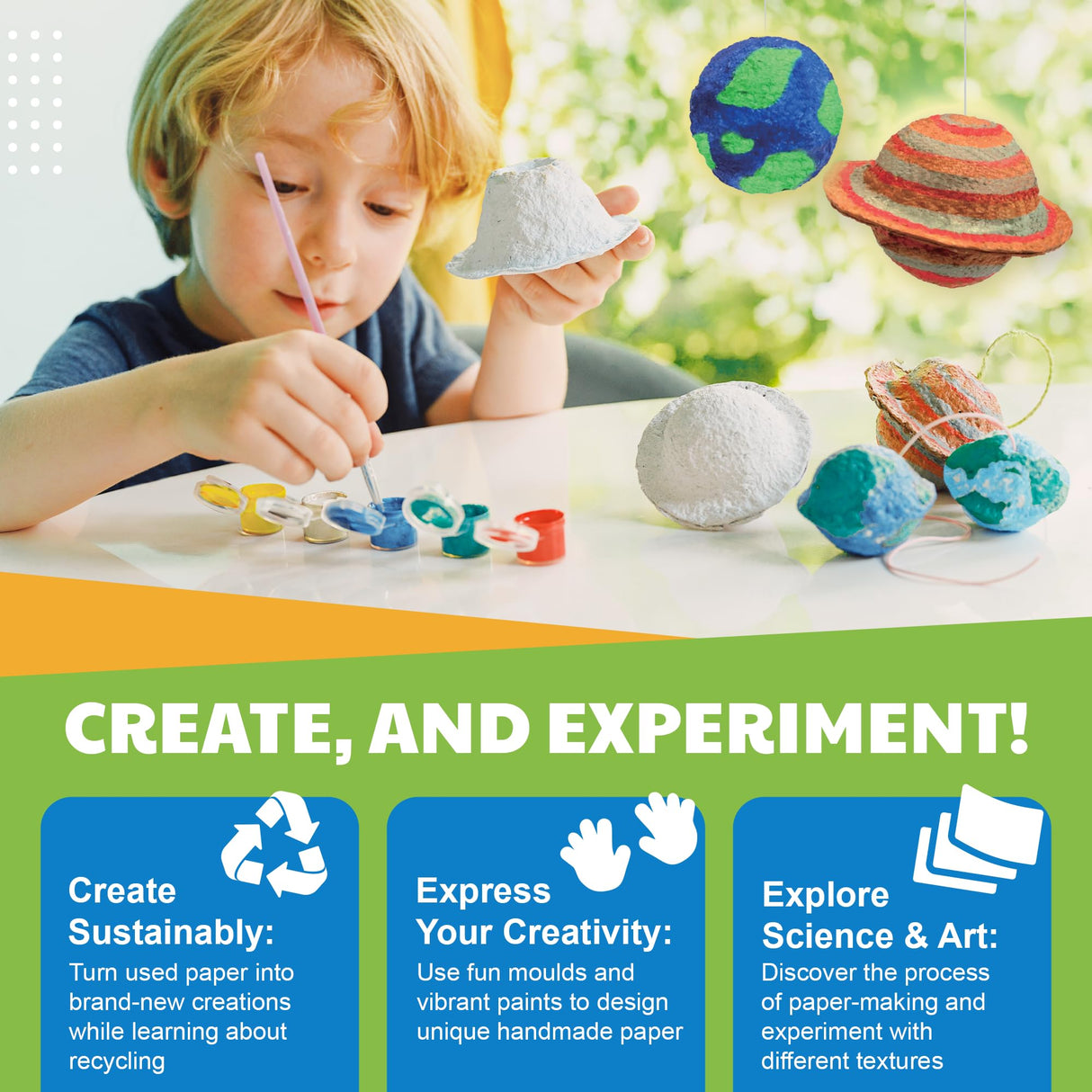 CREATE, AND EXPERIMENT!

Create Sustainably:
Turn used paper into brand-new creations while learning about recycling

Express Your Creativity:
Use fun moulds and vibrant paints to design unique handmade paper

Explore Science & Art:
Discover the process of paper-making and experiment with different textures